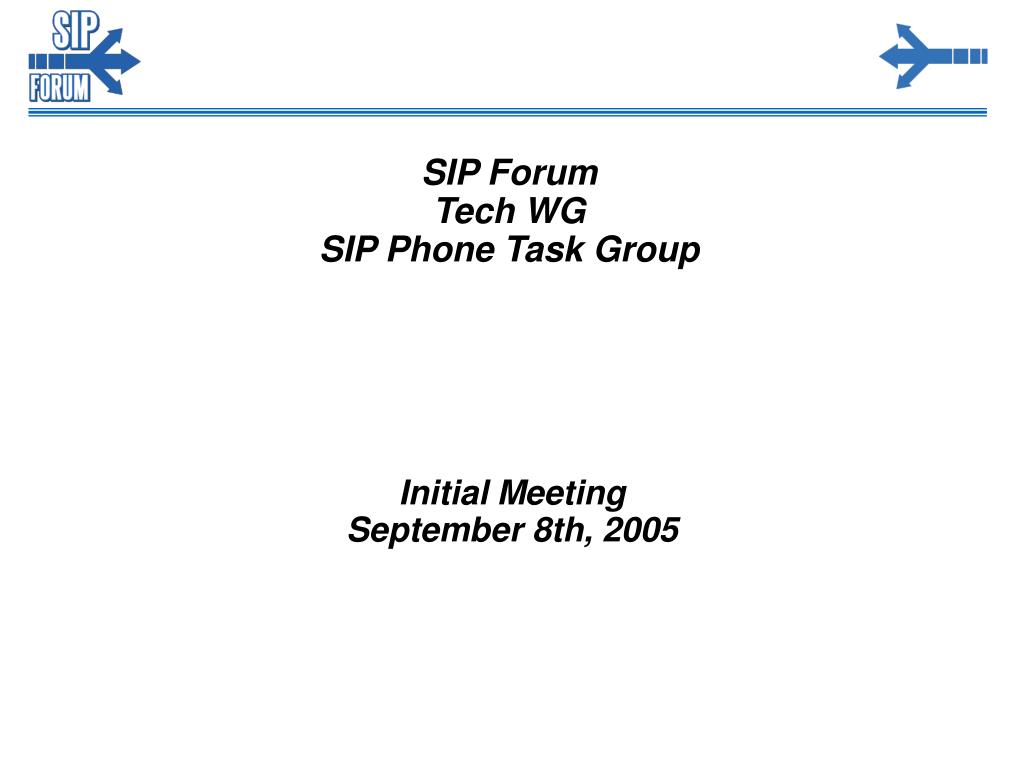 SIP
FORUM

SIP Forum
Tech WG
SIP Phone Task Group

Initial Meeting
September 8th, 2005